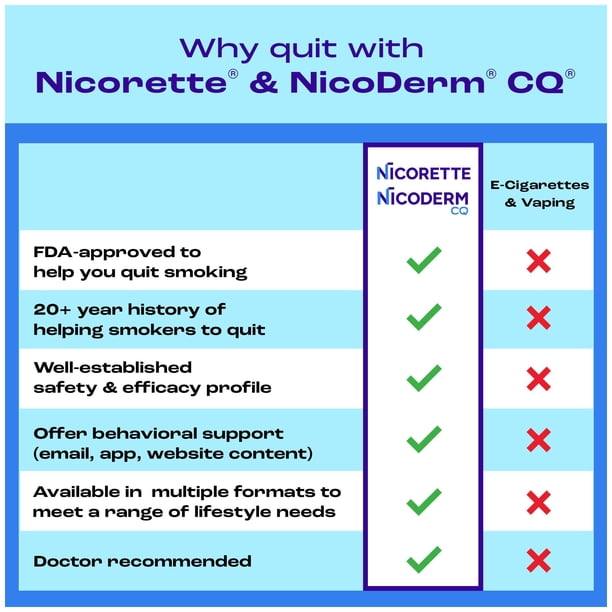 Why quit with
Nicorette® & NicoDerm® CQ®

| | NICORETTE NICODERM CQ | E-Cigarettes & Vaping |
|---|---|---|
| FDA-approved to help you quit smoking | ✓ | ✗ |
| 20+ year history of helping smokers to quit | ✓ | ✗ |
| Well-established safety & efficacy profile | ✓ | ✗ |
| Offer behavioral support (email, app, website content) | ✓ | ✗ |
| Available in multiple formats to meet a range of lifestyle needs | ✓ | ✗ |
| Doctor recommended | ✓ | ✗ |